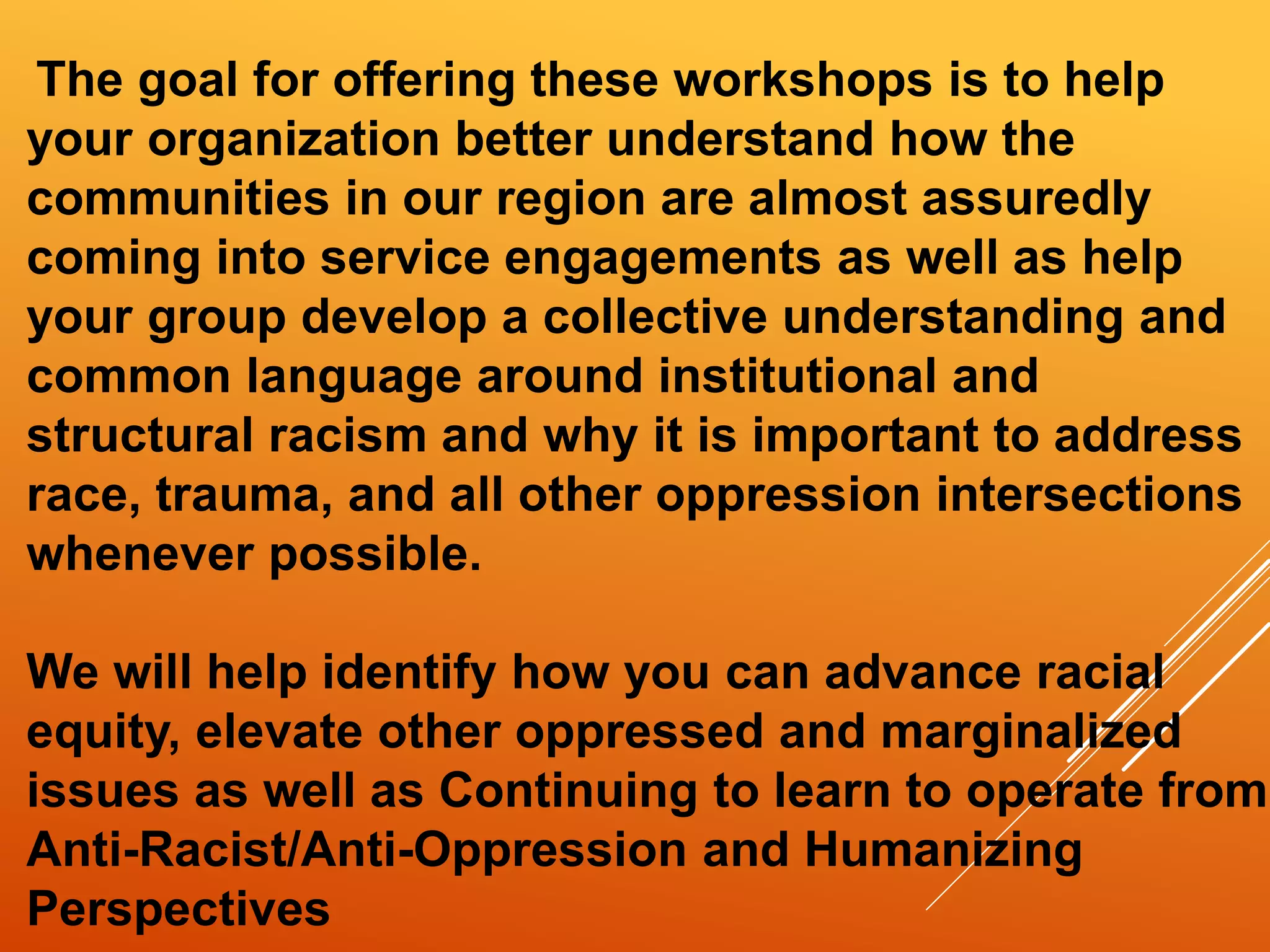 The goal for offering these workshops is to help your organization better understand how the communities in our region are almost assuredly coming into service engagements as well as help your group develop a collective understanding and common language around institutional and structural racism and why it is important to address race, trauma, and all other oppression intersections whenever possible.

We will help identify how you can advance racial equity, elevate other oppressed and marginalized issues as well as Continuing to learn to operate from Anti-Racist/Anti-Oppression and Humanizing Perspectives